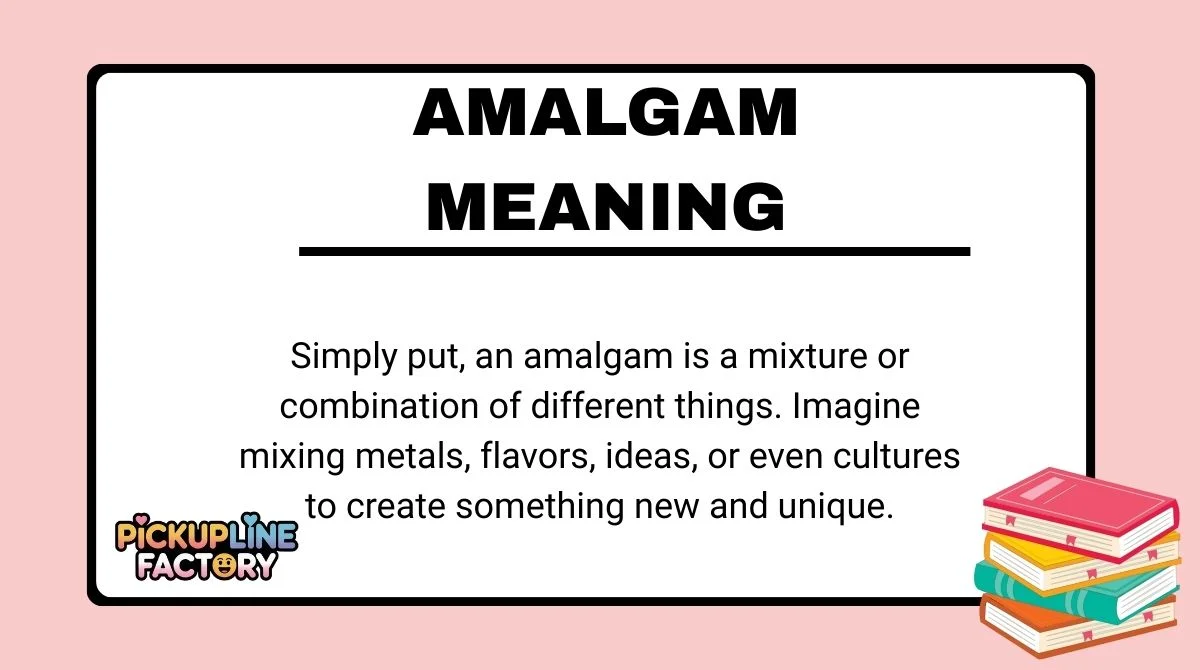 AMALGAM MEANING

Simply put, an amalgam is a mixture or combination of different things. Imagine mixing metals, flavors, ideas, or even cultures to create something new and unique.

PICKUPLINE FACTORY